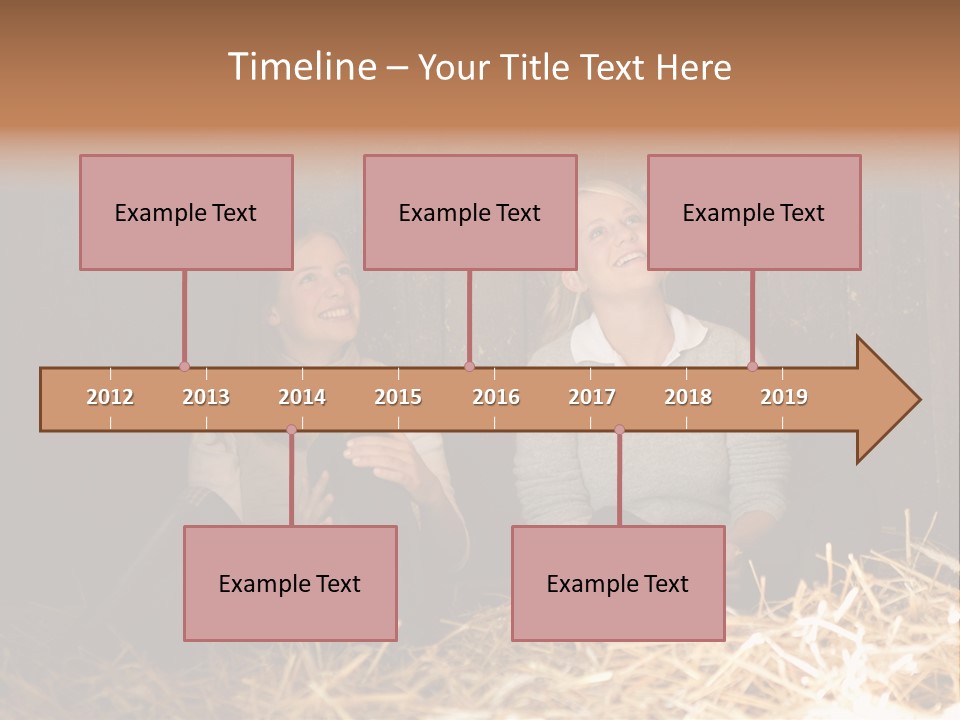 Timeline – Your Title Text Here

Example Text

Example Text

Example Text

2012 2013 2014 2015 2016 2017 2018 2019

Example Text

Example Text